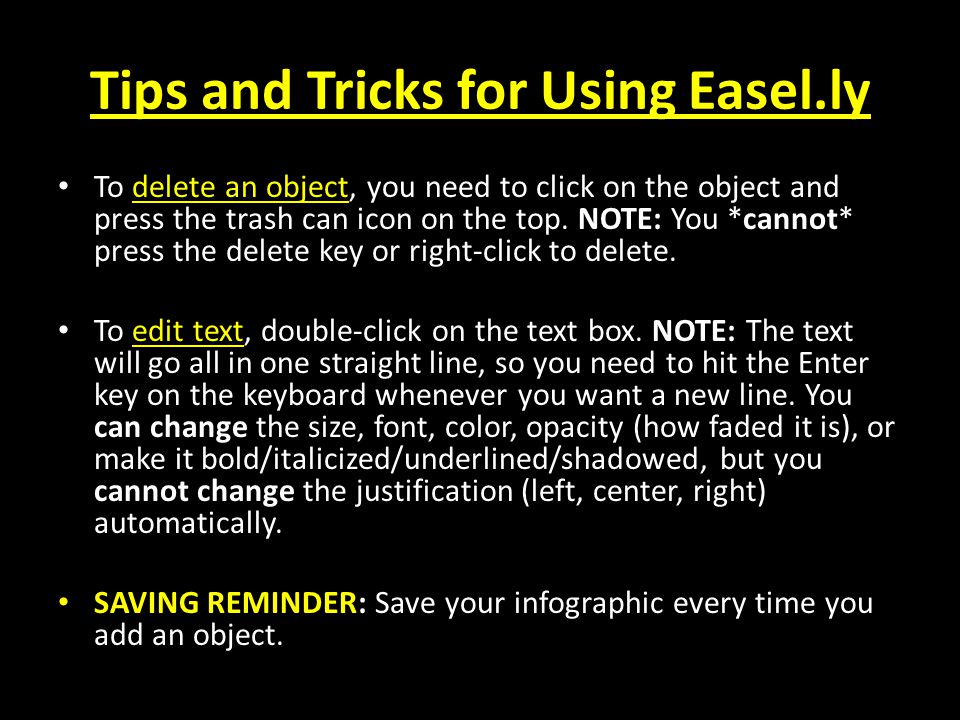 Tips and Tricks for Using Easel.ly

• To delete an object, you need to click on the object and press the trash can icon on the top. NOTE: You *cannot* press the delete key or right-click to delete.

• To edit text, double-click on the text box. NOTE: The text will go all in one straight line, so you need to hit the Enter key on the keyboard whenever you want a new line. You can change the size, font, color, opacity (how faded it is), or make it bold/italicized/underlined/shadowed, but you cannot change the justification (left, center, right) automatically.

• SAVING REMINDER: Save your infographic every time you add an object.